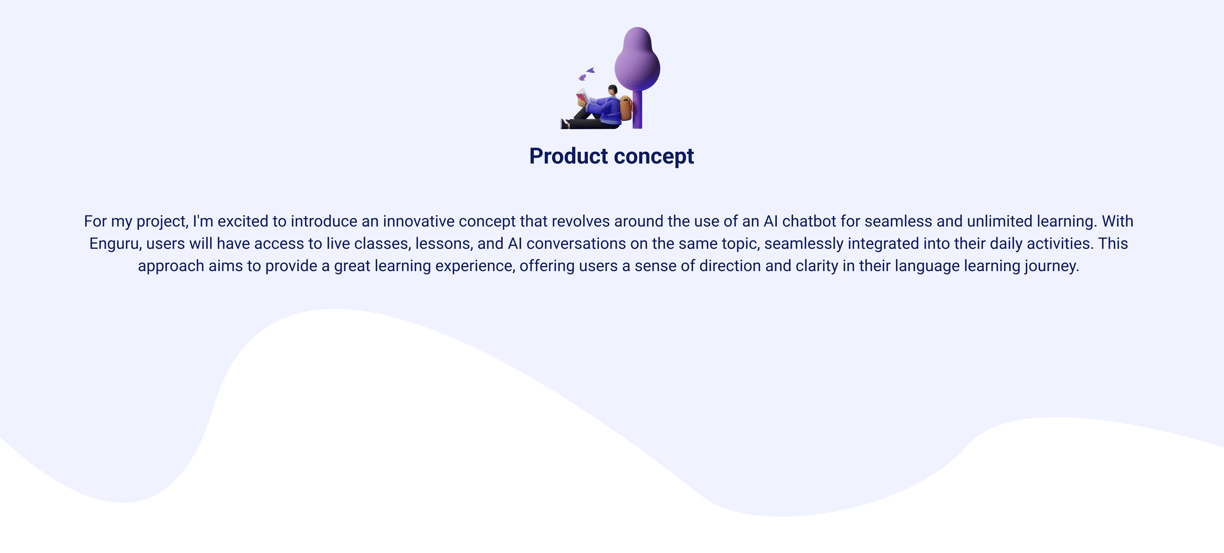 Product concept

For my project, I'm excited to introduce an innovative concept that revolves around the use of an AI chatbot for seamless and unlimited learning. With Enguru, users will have access to live classes, lessons, and AI conversations on the same topic, seamlessly integrated into their daily activities. This approach aims to provide a great learning experience, offering users a sense of direction and clarity in their language learning journey.